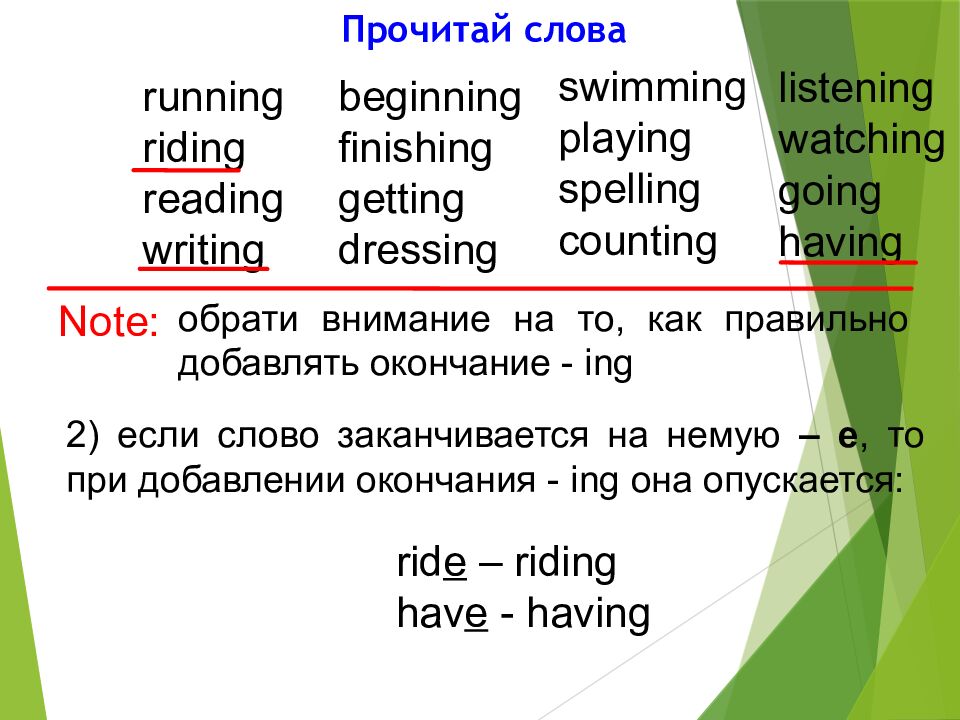 Прочитай слова

running
riding
reading
writing

beginning
finishing
getting
dressing

swimming
playing
spelling
counting

listening
watching
going
having

Note: обрати внимание на то, как правильно добавлять окончание - ing

2) если слово заканчивается на немую – е, то при добавлении окончания - ing она опускается:

ride – riding
have - having